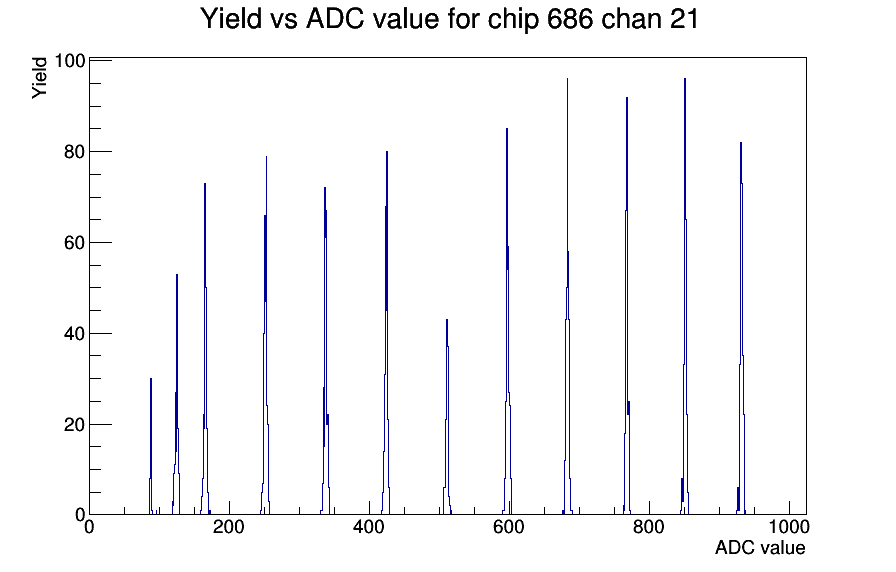 Yield vs ADC value for chip 686 chan 21

Yield

100
80
60
40
20
0

0
200
400
600
800
1000

ADC value